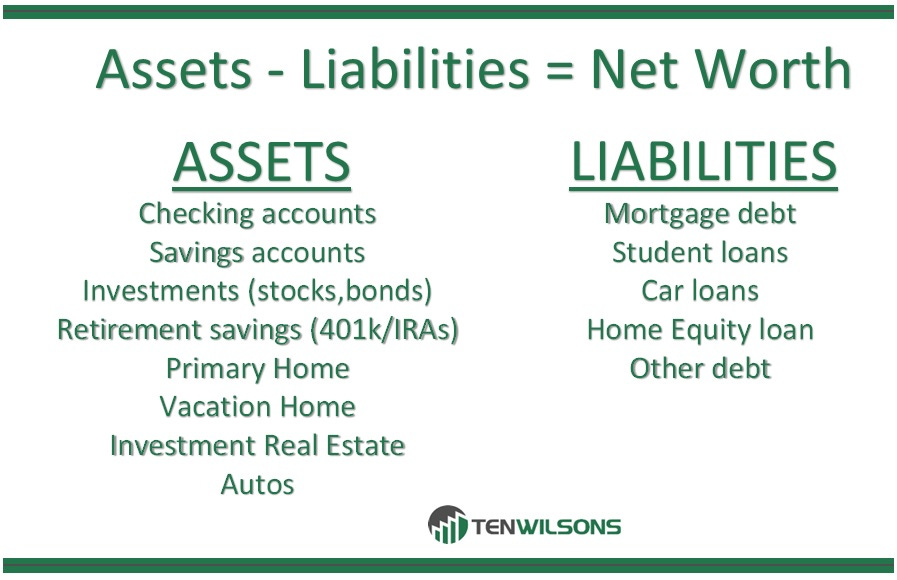 Assets - Liabilities = Net Worth

ASSETS

Checking accounts
Savings accounts
Investments (stocks,bonds)
Retirement savings (401k/IRAs)
Primary Home
Vacation Home
Investment Real Estate
Autos

LIABILITIES

Mortgage debt
Student loans
Car loans
Home Equity loan
Other debt

TENWILSONS